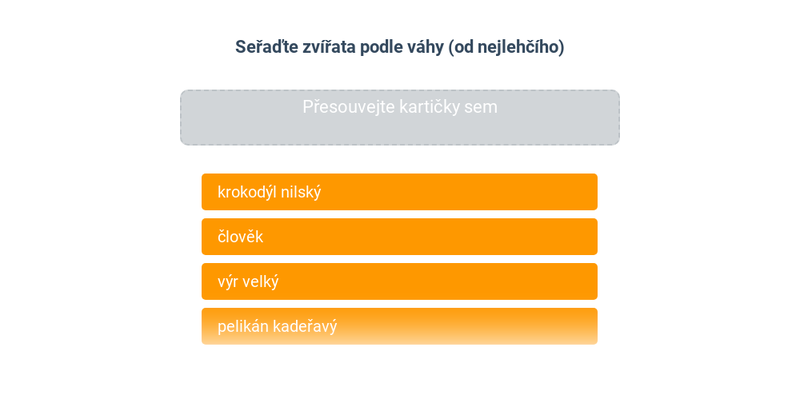 Seřaďte zvířata podle váhy (od nejlehčího)

Přesouvejte kartičky sem

krokodýl nilský

člověk

výr velký

pelikán kadeřavý